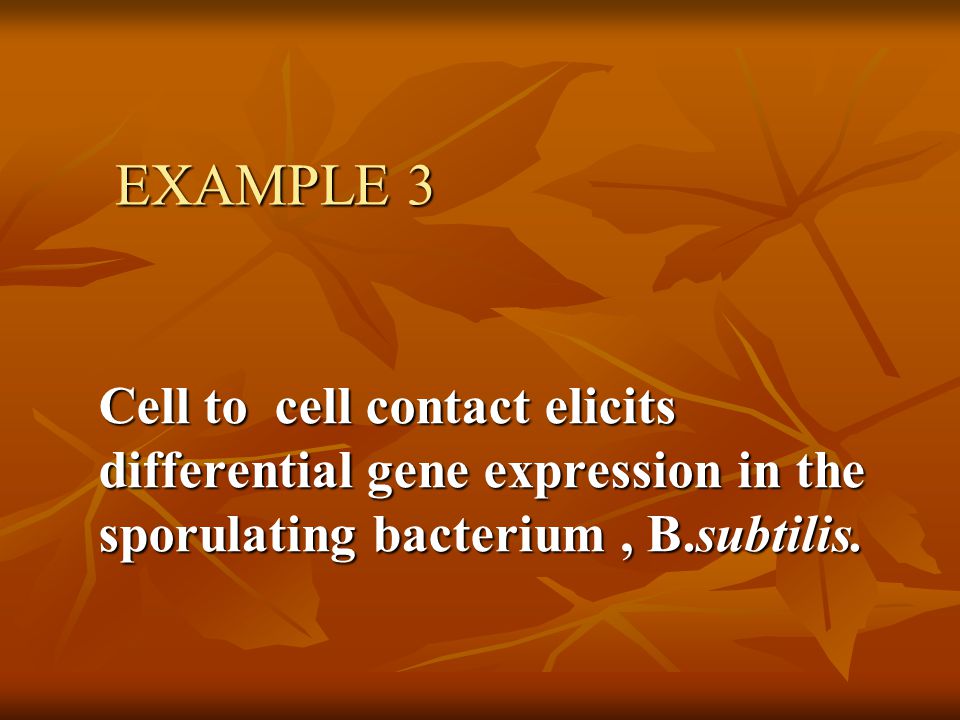 EXAMPLE 3

Cell to  cell contact elicits differential gene expression in the sporulating bacterium , B.subtilis.